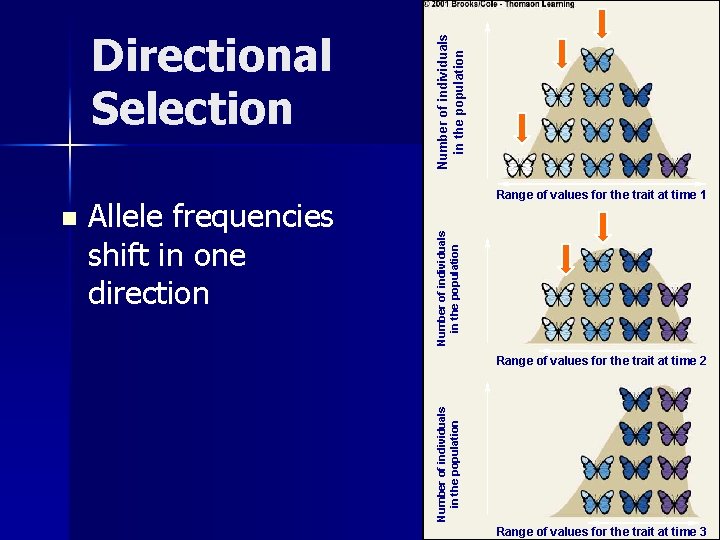 Directional Selection

Allele frequencies shift in one direction

© 2001 Brooks/Cole - Thomson Learning

Number of individuals in the population

Range of values for the trait at time 1

Number of individuals in the population

Range of values for the trait at time 2

Number of individuals in the population

Range of values for the trait at time 3